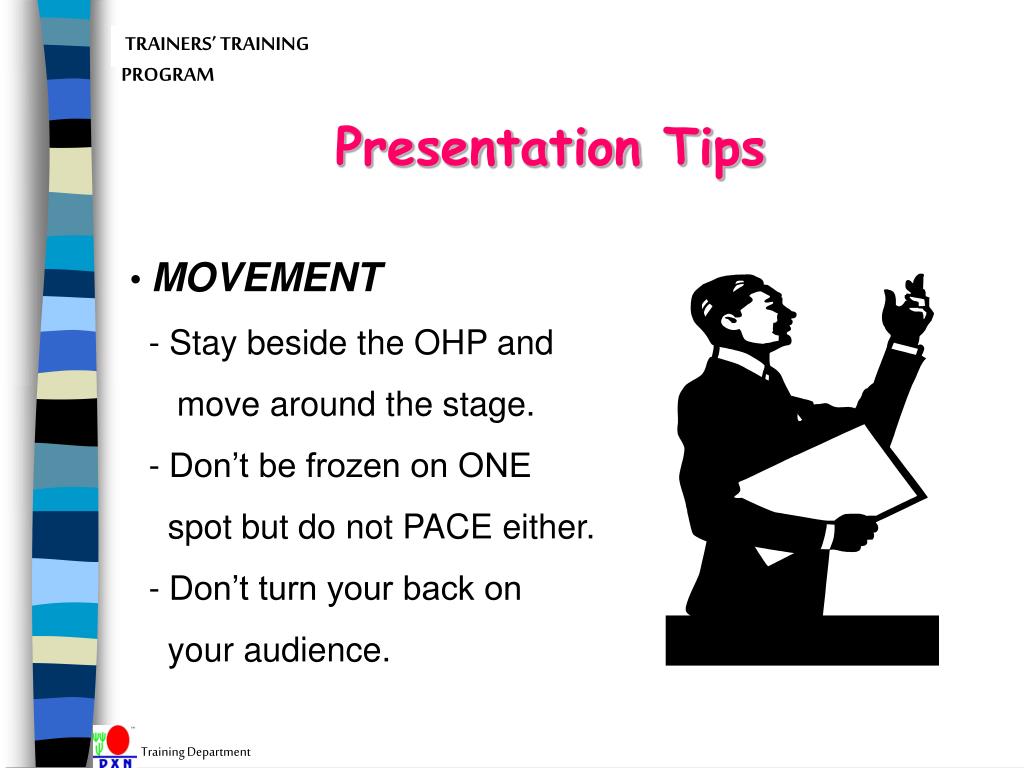 TRAINERS' TRAINING PROGRAM

Presentation Tips

• MOVEMENT

- Stay beside the OHP and move around the stage.

- Don't be frozen on ONE spot but do not PACE either.

- Don't turn your back on your audience.

DXN

Training Department